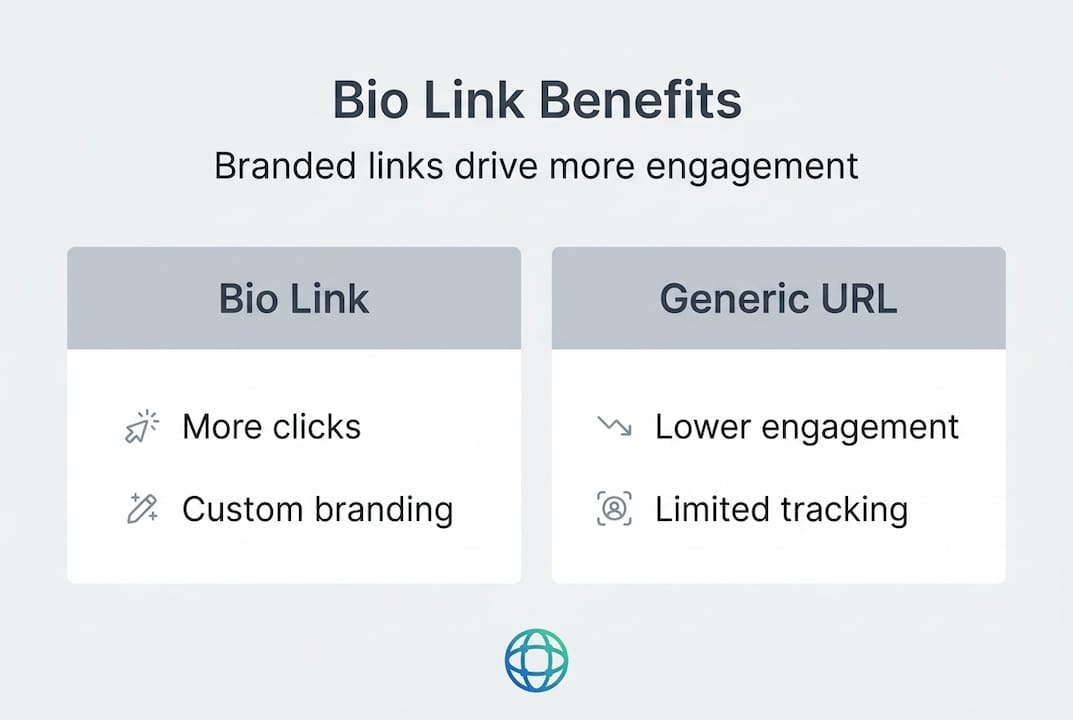 Bio Link Benefits

Branded links drive more engagement

Bio Link

More clicks

Custom branding

Generic URL

Lower engagement

Limited tracking